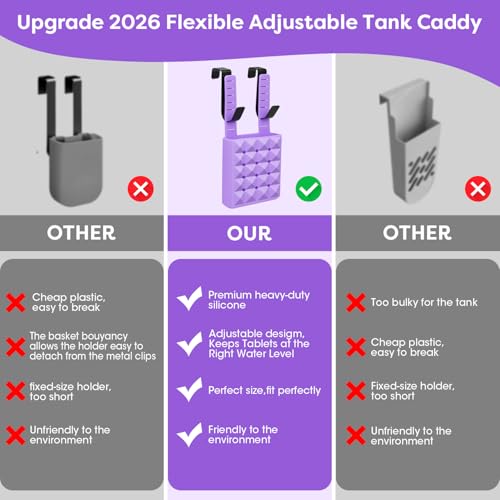 Upgrade 2026 Flexible Adjustable Tank Caddy

OTHER

Cheap plastic, easy to break

The basket bouyancy allows the holder easy to detach from the metal clips

fixed-size holder, too short

Unfriendly to the environment

OUR

Premium heavy-duty silicone

Adjustable desigm, Keeps Tablets at the Right Water Level

Perfect size,fit perfectly

Friendly to the environment

OTHER

Too bulky for the tank

Cheap plastic, easy to break

Fixed-size holder, too short

Unfriendly to the environment